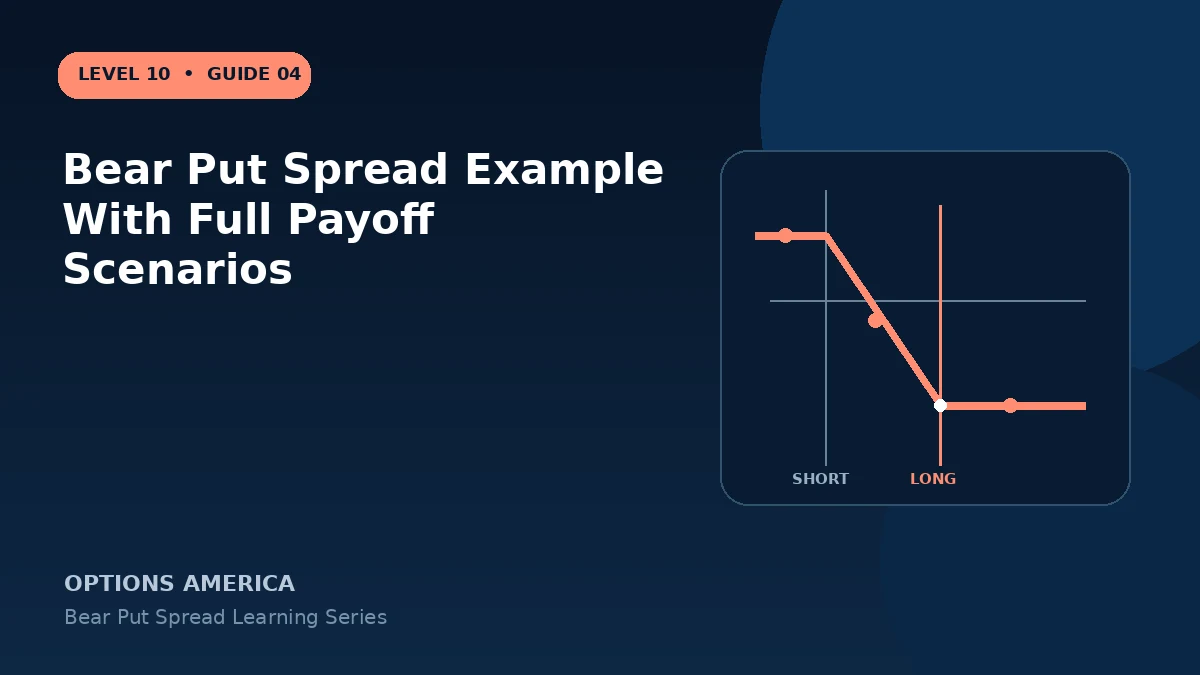 LEVEL 10 • GUIDE 04

Bear Put Spread Example With Full Payoff Scenarios

SHORT
LONG

OPTIONS AMERICA
Bear Put Spread Learning Series